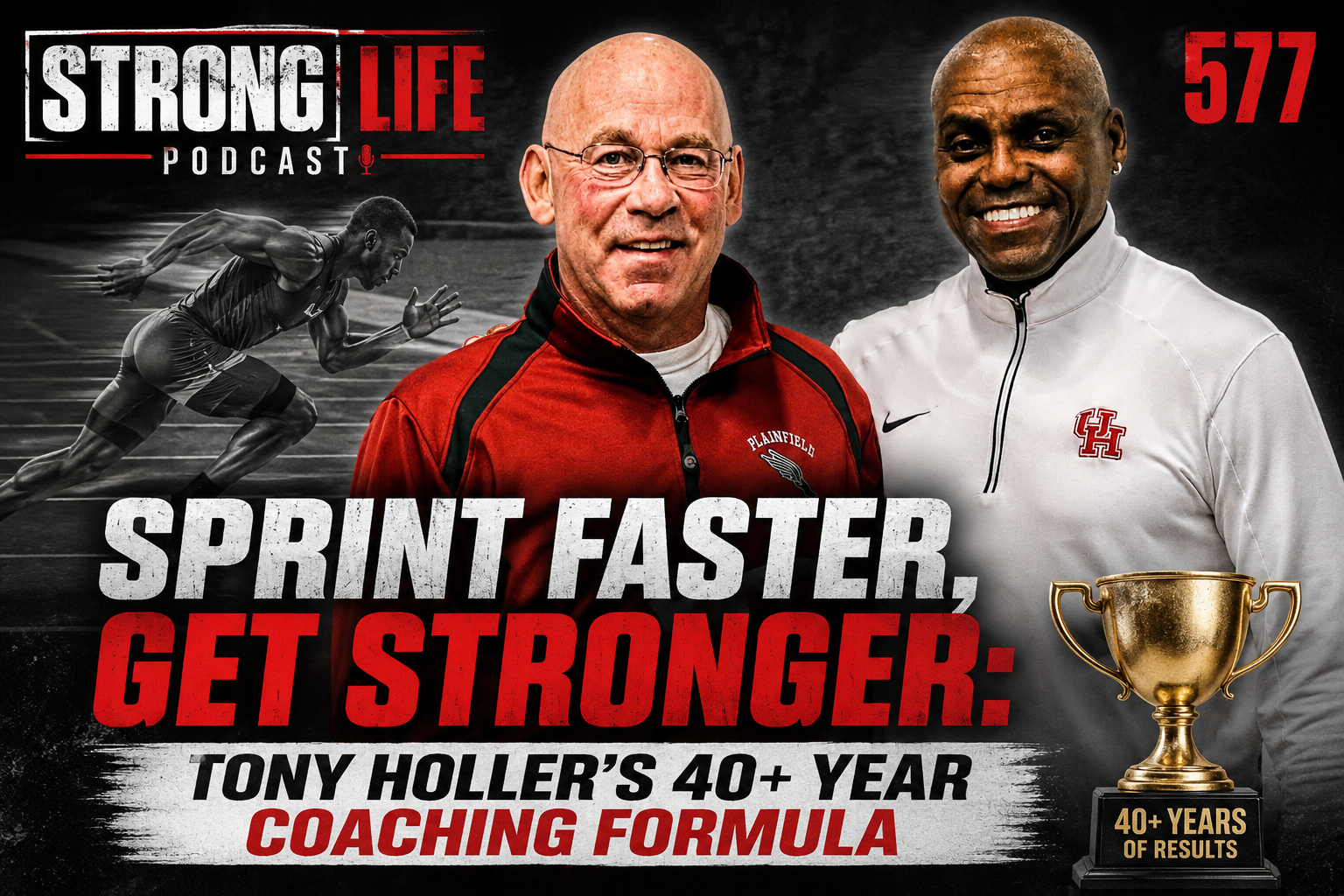 STRONG LIFE
PODCAST

577

PLAINFIELD

UH

SPRINT FASTER, GET STRONGER:

TONY HOLLER'S 40+ YEAR COACHING FORMULA

40+ YEARS OF RESULTS